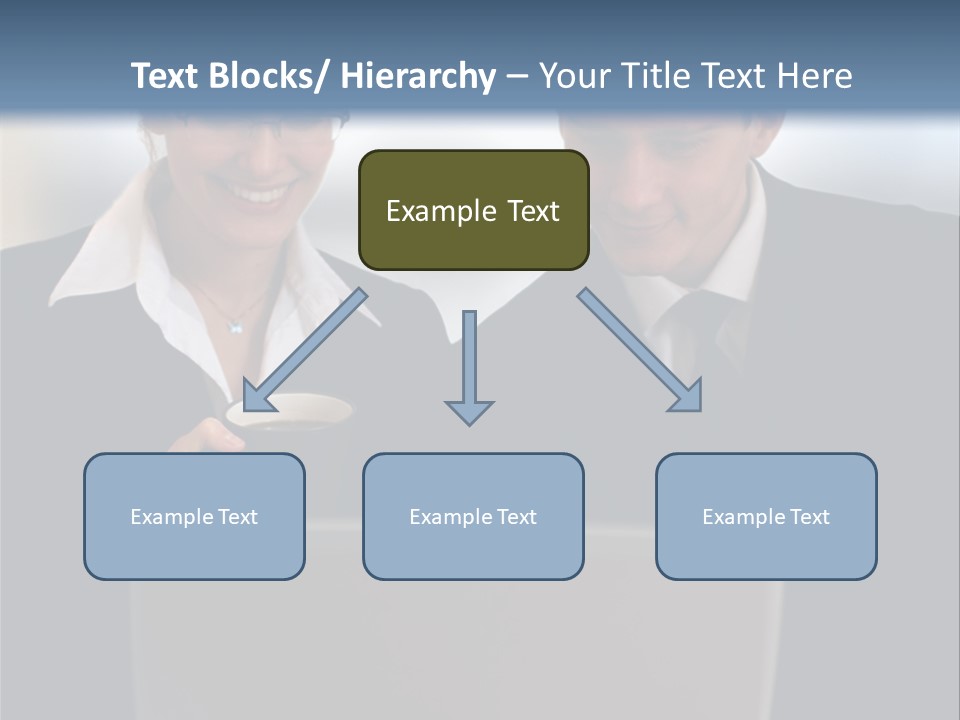 Text Blocks/ Hierarchy – Your Title Text Here

Example Text

Example Text

Example Text

Example Text